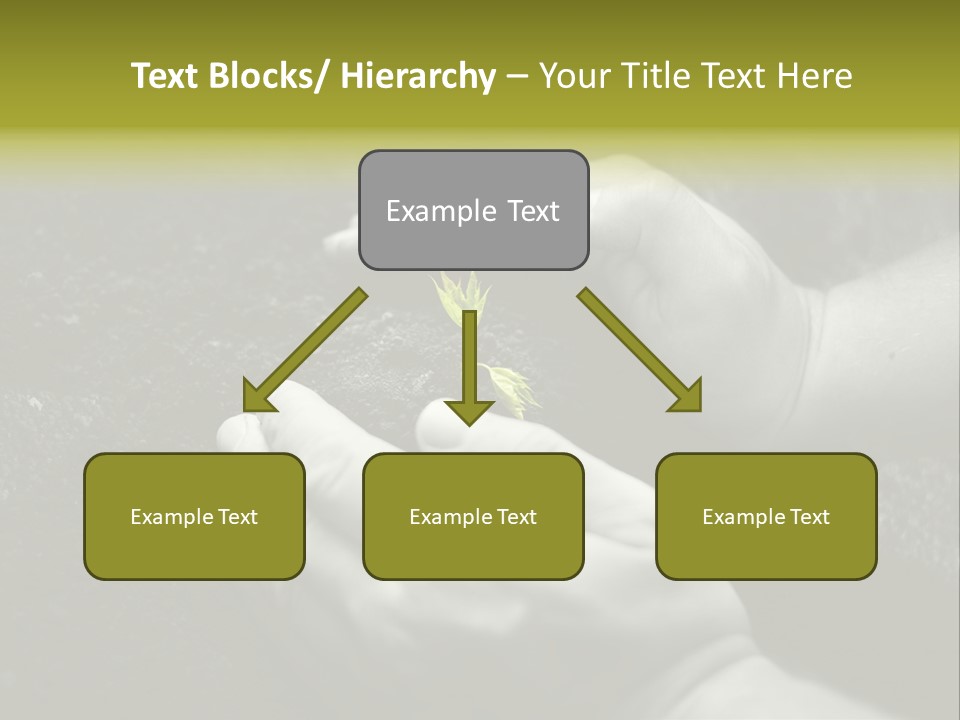 Text Blocks/ Hierarchy – Your Title Text Here

Example Text

Example Text

Example Text

Example Text